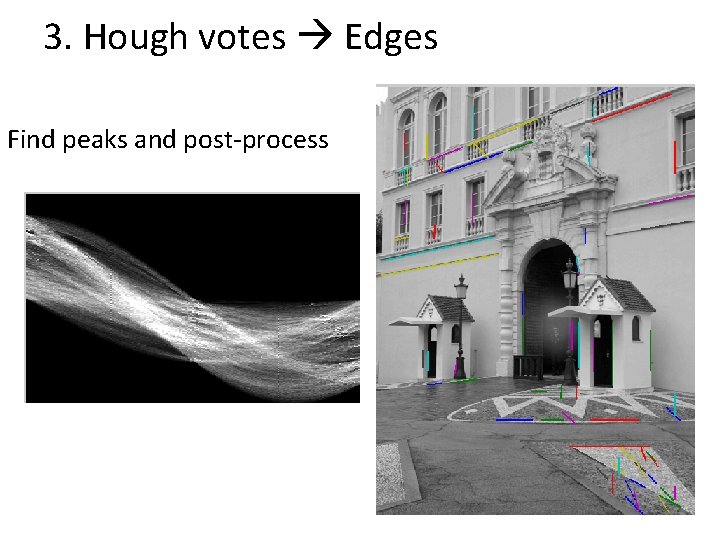 3. Hough votes → Edges

Find peaks and post-process